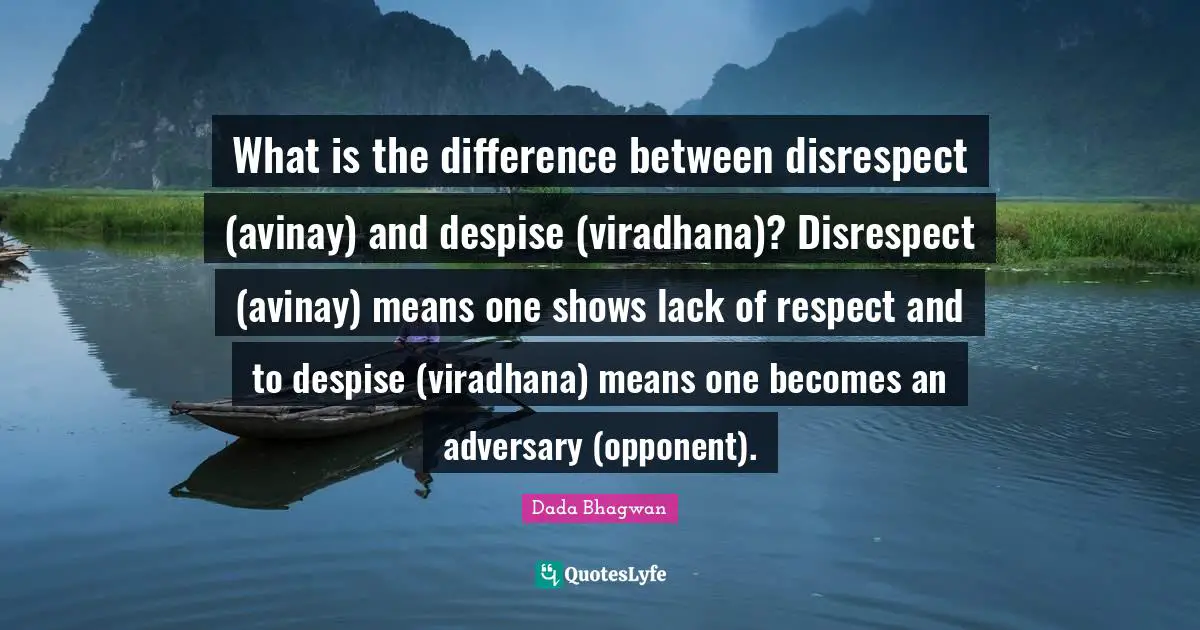 What is the difference between disrespect (avinay) and despise (viradhana)? Disrespect (avinay) means one shows lack of respect and to despise (viradhana) means one becomes an adversary (opponent).

Dada Bhagwan

QuotesLyfe